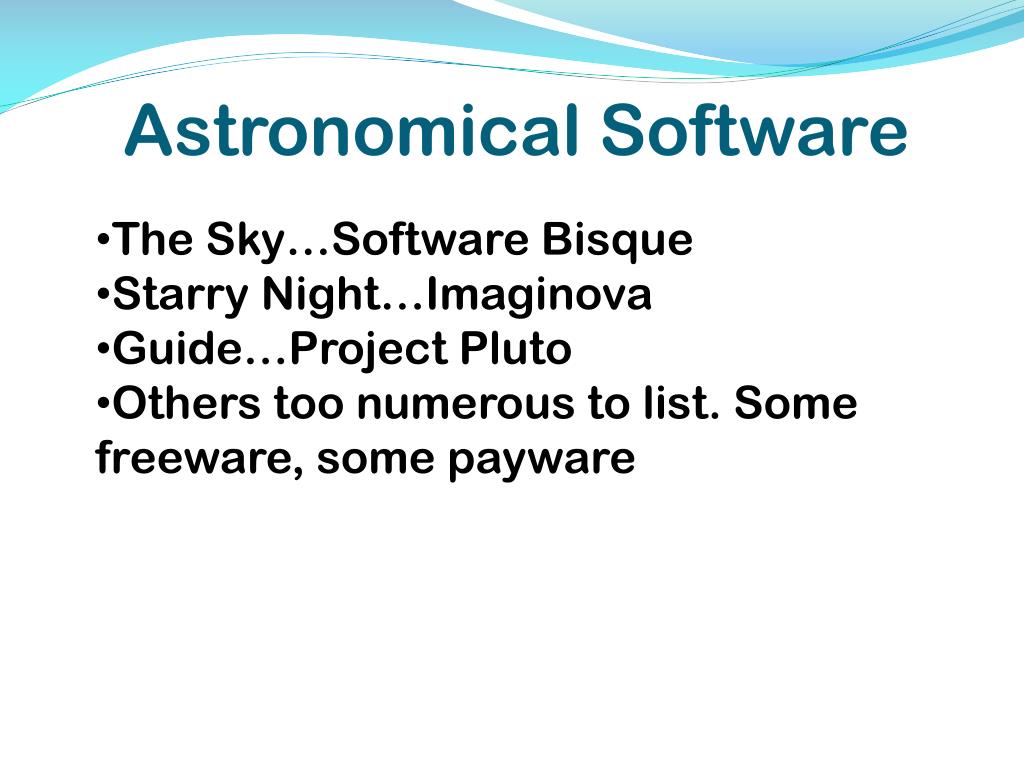 Astronomical Software

•The Sky…Software Bisque
•Starry Night…Imaginova
•Guide…Project Pluto
•Others too numerous to list. Some freeware, some payware